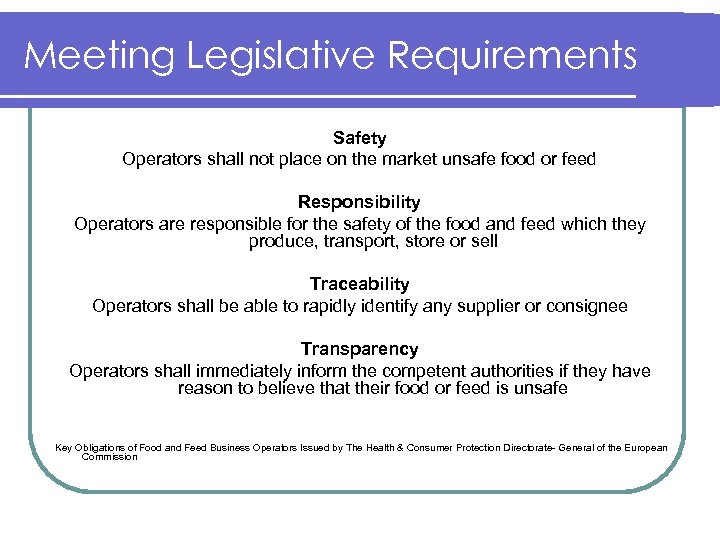 Meeting Legislative Requirements

Safety
Operators shall not place on the market unsafe food or feed

Responsibility
Operators are responsible for the safety of the food and feed which they produce, transport, store or sell

Traceability
Operators shall be able to rapidly identify any supplier or consignee

Transparency
Operators shall immediately inform the competent authorities if they have reason to believe that their food or feed is unsafe

Key Obligations of Food and Feed Business Operators Issued by The Health & Consumer Protection Directorate- General of the European Commission